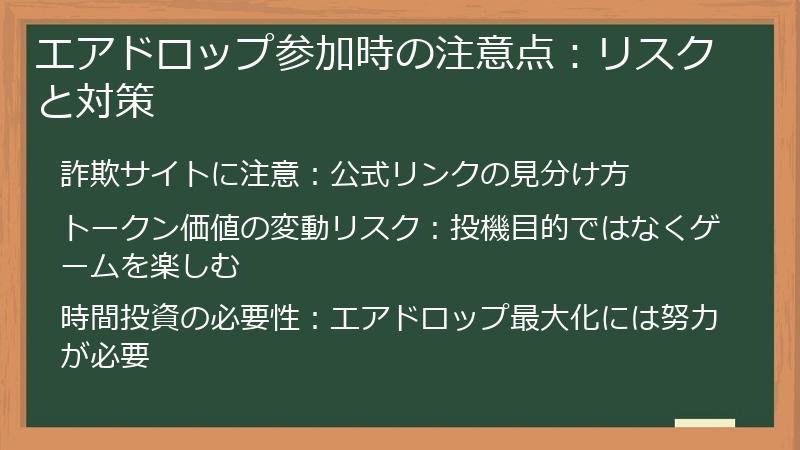 エアドロップ参加時の注意点：リスクと対策

詐欺サイトに注意：公式リンクの見分け方

トークン価値の変動リスク：投機目的ではなくゲームを楽しむ

時間投資の必要性：エアドロップ最大化には努力が必要